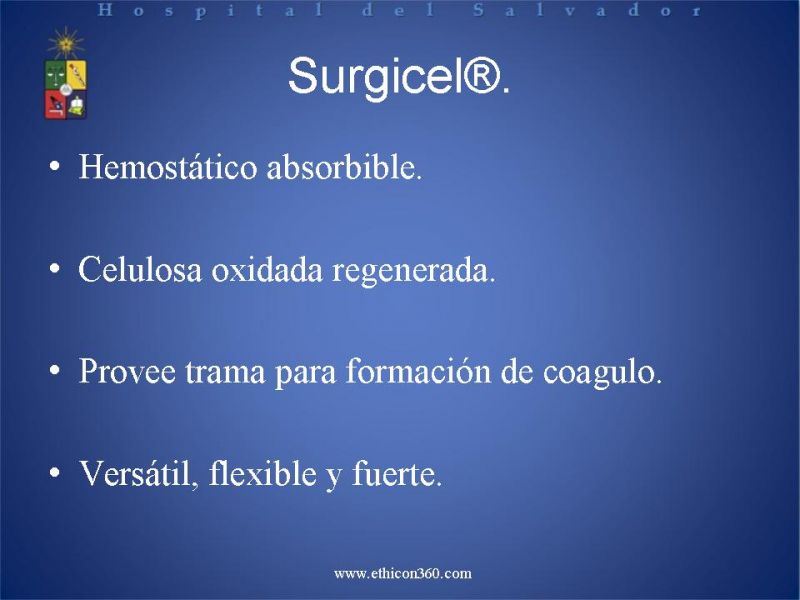 Hospital del Salvador

Surgicel®.

• Hemostático absorbible.

• Celulosa oxidada regenerada.

• Provee trama para formación de coagulo.

• Versátil, flexible y fuerte.

www.ethicon360.com